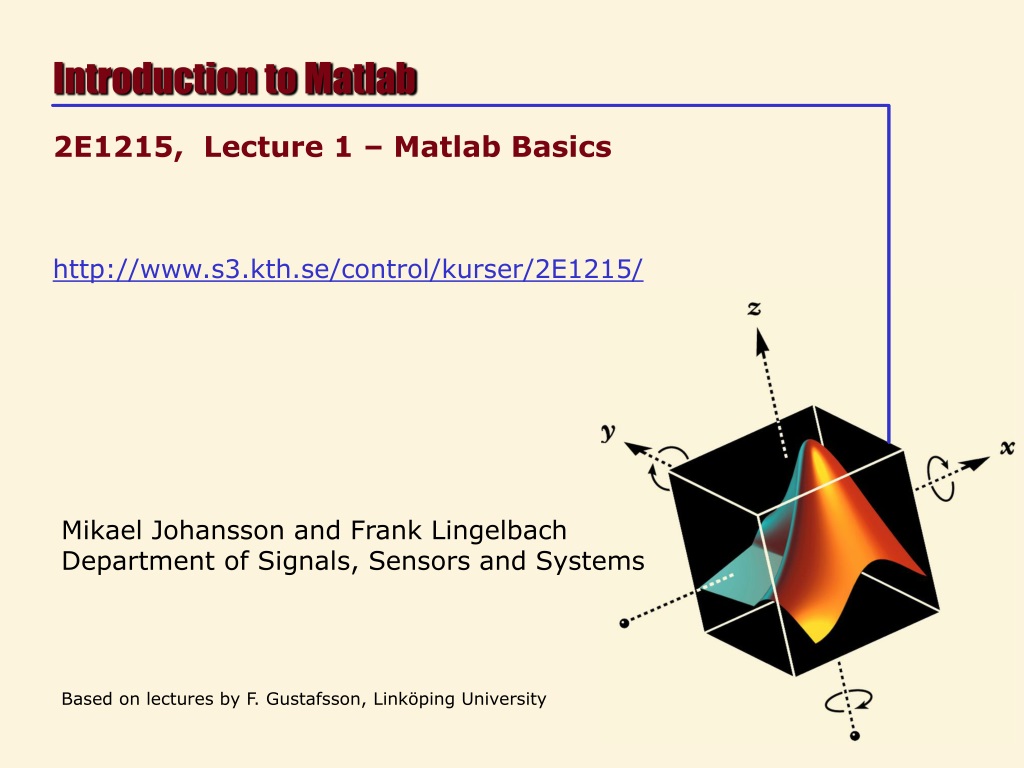 Introduction to Matlab

2E1215, Lecture 1 – Matlab Basics

http://www.s3.kth.se/control/kurser/2E1215/

z

y

x

Mikael Johansson and Frank Lingelbach
Department of Signals, Sensors and Systems

Based on lectures by F. Gustafsson, Linköping University